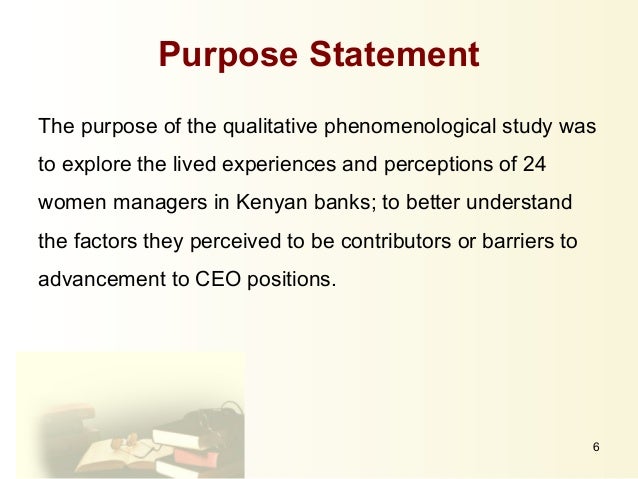 Purpose Statement

The purpose of the qualitative phenomenological study was to explore the lived experiences and perceptions of 24 women managers in Kenyan banks; to better understand the factors they perceived to be contributors or barriers to advancement to CEO positions.

6